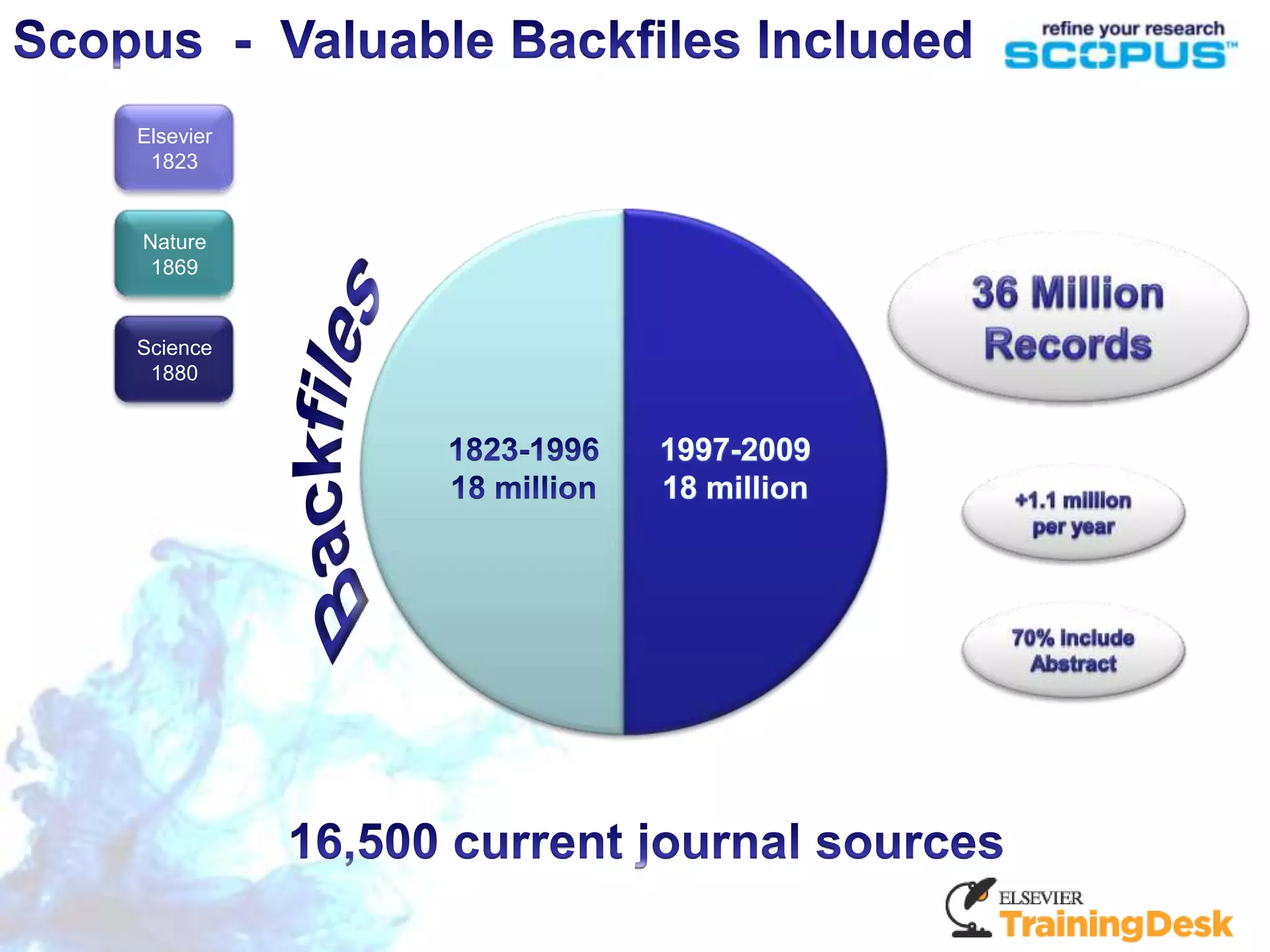 Scopus - Valuable Backfiles Included

refine your research
SCOPUS™

Elsevier
1823

Nature
1869

Science
1880

Backfiles

1823-1996
18 million

1997-2009
18 million

36 Million Records

+1.1 million per year

70% include Abstract

16,500 current journal sources

ELSEVIER
TrainingDesk